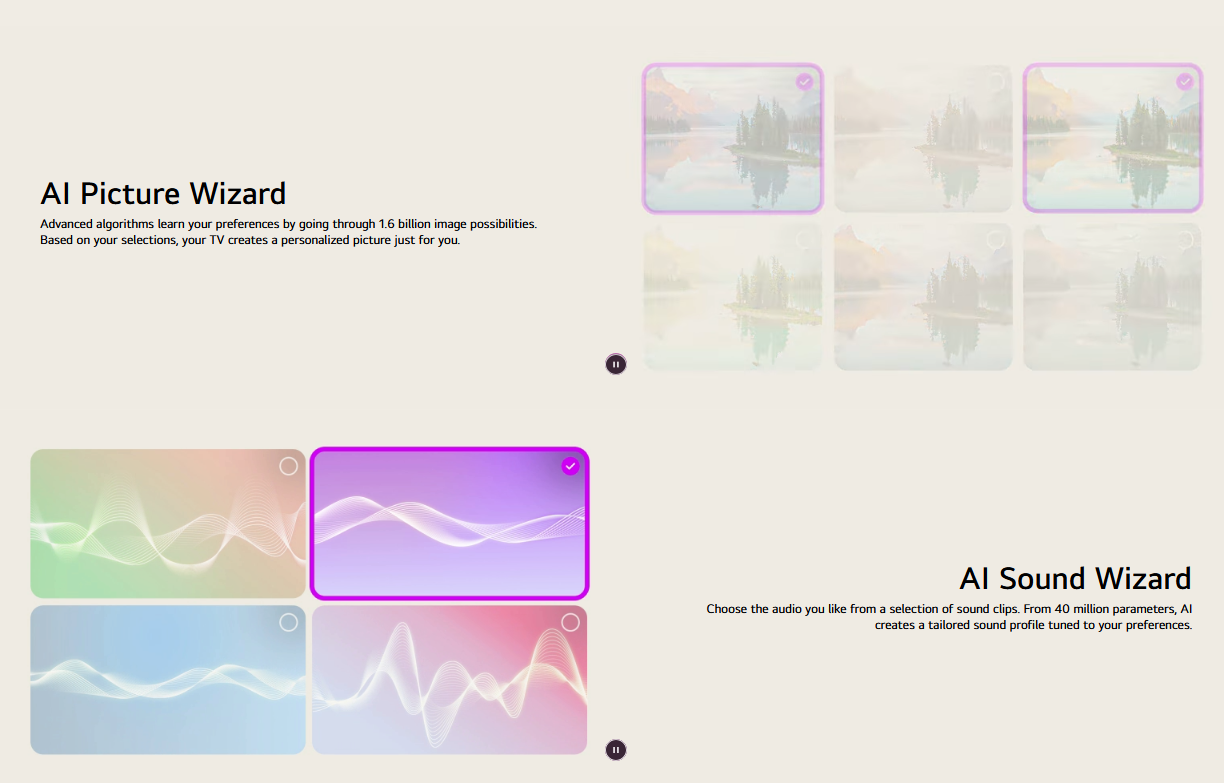 AI Picture Wizard

Advanced algorithms learn your preferences by going through 1.6 billion image possibilities. Based on your selections, your TV creates a personalized picture just for you.

AI Sound Wizard

Choose the audio you like from a selection of sound clips. From 40 million parameters, AI creates a tailored sound profile tuned to your preferences.